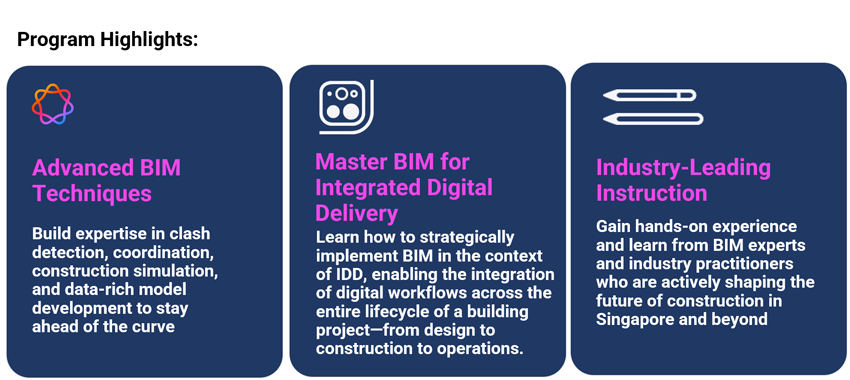 Program Highlights:

Advanced BIM Techniques

Build expertise in clash detection, coordination, construction simulation, and data-rich model development to stay ahead of the curve

Master BIM for Integrated Digital Delivery

Learn how to strategically implement BIM in the context of IDD, enabling the integration of digital workflows across the entire lifecycle of a building project—from design to construction to operations.

Industry-Leading Instruction

Gain hands-on experience and learn from BIM experts and industry practitioners who are actively shaping the future of construction in Singapore and beyond